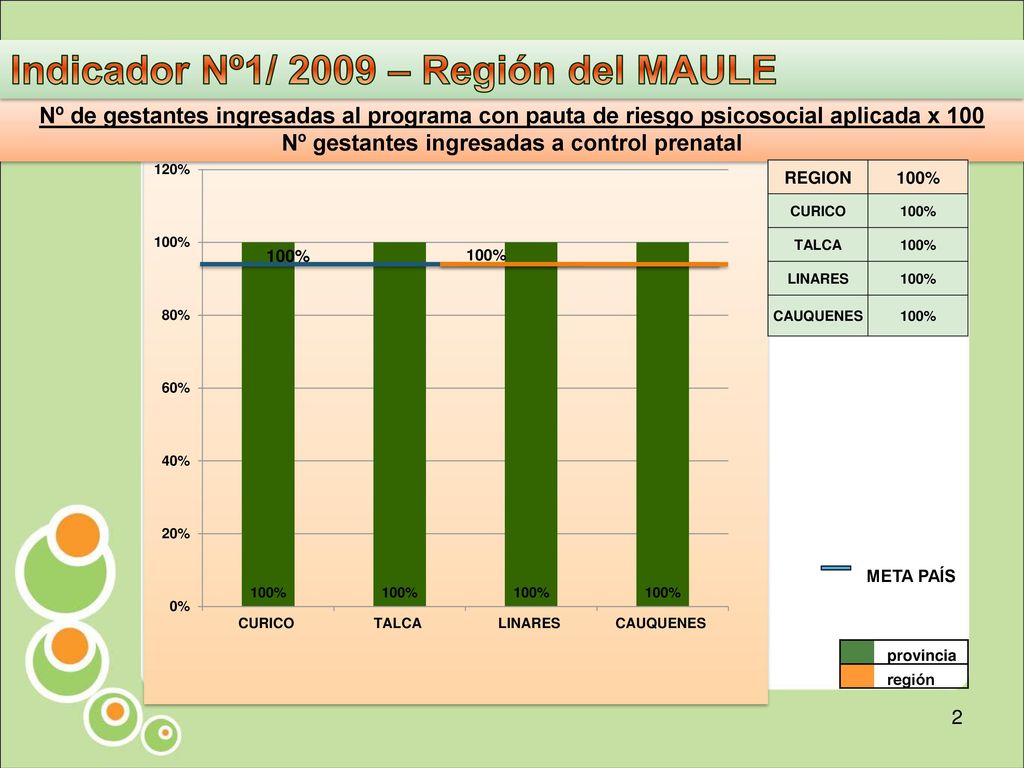 Indicador Nº1/ 2009 – Región del MAULE

Nº de gestantes ingresadas al programa con pauta de riesgo psicosocial aplicada x 100
Nº gestantes ingresadas a control prenatal

120%
100%
80%
60%
40%
20%
0%

100%
100%

100% 100% 100% 100%

CURICO TALCA LINARES CAUQUENES

| REGION | 100% |
|---|---|
| CURICO | 100% |
| TALCA | 100% |
| LINARES | 100% |
| CAUQUENES | 100% |

META PAÍS

provincia
región

2